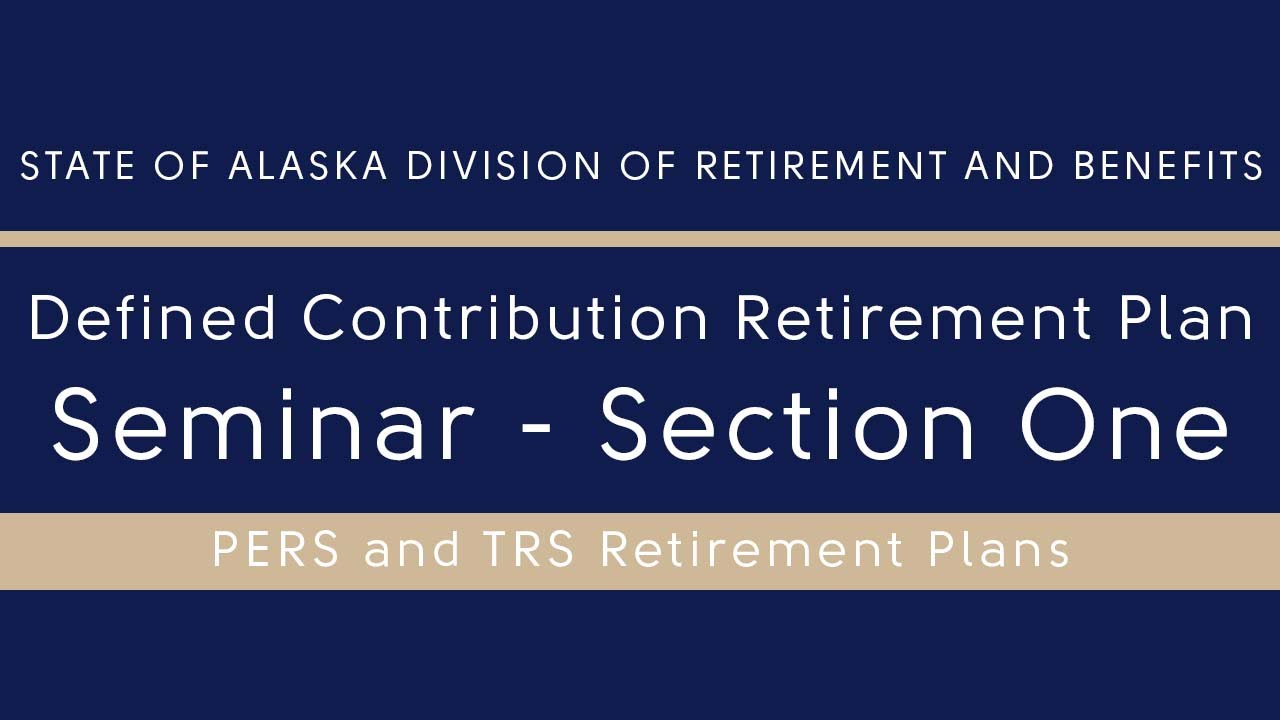 STATE OF ALASKA DIVISION OF RETIREMENT AND BENEFITS

Defined Contribution Retirement Plan
Seminar - Section One

PERS and TRS Retirement Plans